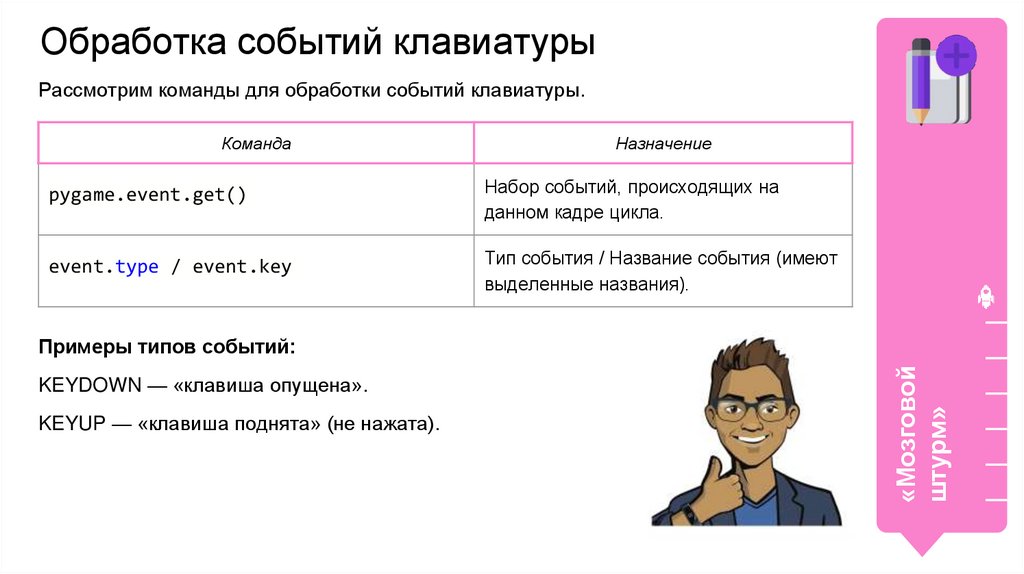 Обработка событий клавиатуры

Рассмотрим команды для обработки событий клавиатуры.

| Команда | Назначение |
|---|---|
| pygame.event.get() | Набор событий, происходящих на данном кадре цикла. |
| event.type / event.key | Тип события / Название события (имеют выделенные названия). |

Примеры типов событий:

KEYDOWN — «клавиша опущена».

KEYUP — «клавиша поднята» (не нажата).

«Мозговой штурм»